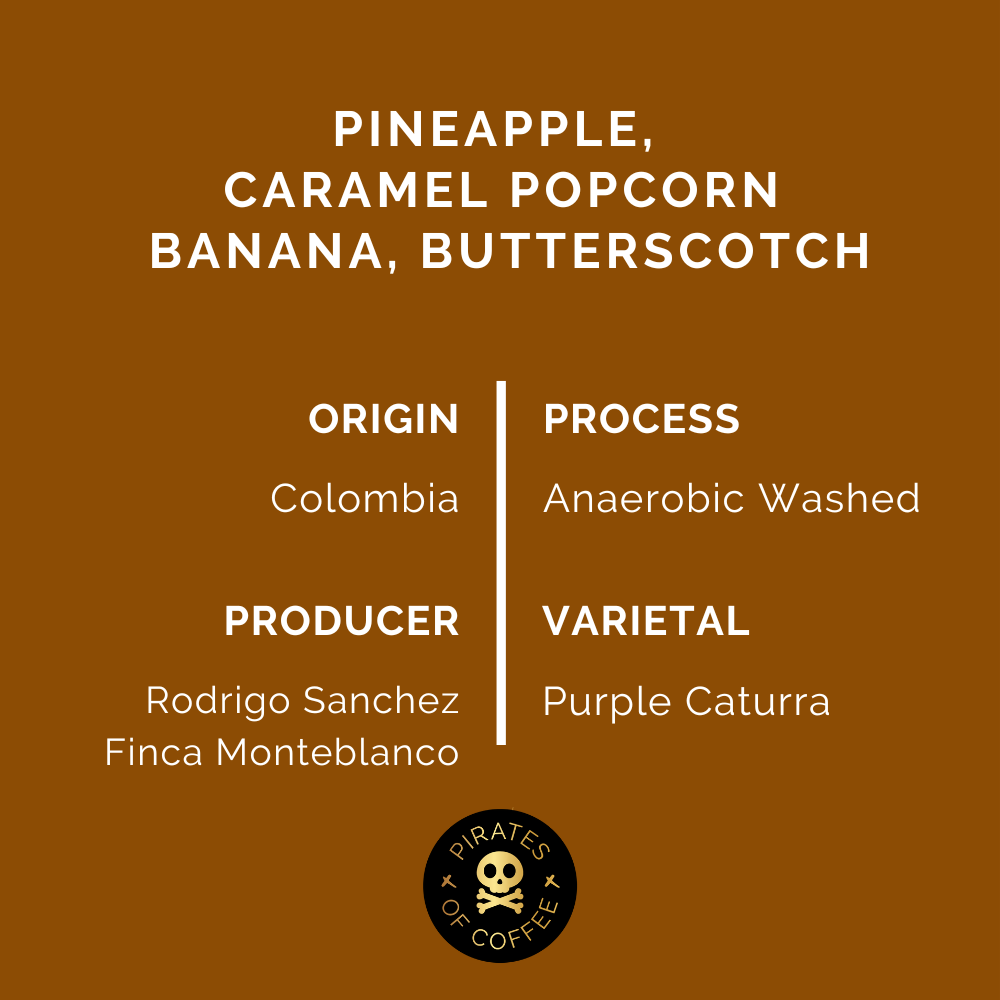 PINEAPPLE,
CARAMEL POPCORN
BANANA, BUTTERSCOTCH

ORIGIN

Colombia

PRODUCER

Rodrigo Sanchez
Finca Monteblanco

PROCESS

Anaerobic Washed

VARIETAL

Purple Caturra

PIRATES
OF COFFEE